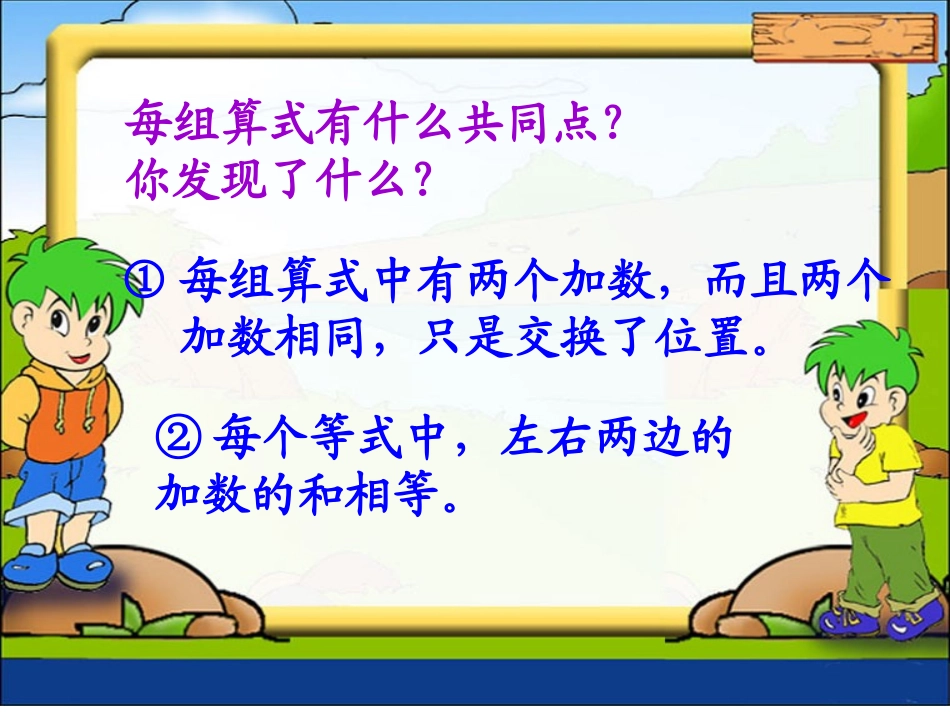 每组算式有什么共同点？
你发现了什么？

① 每组算式中有两个加数，而且两个加数相同，只是交换了位置。

② 每个等式中，左右两边的加数的和相等。